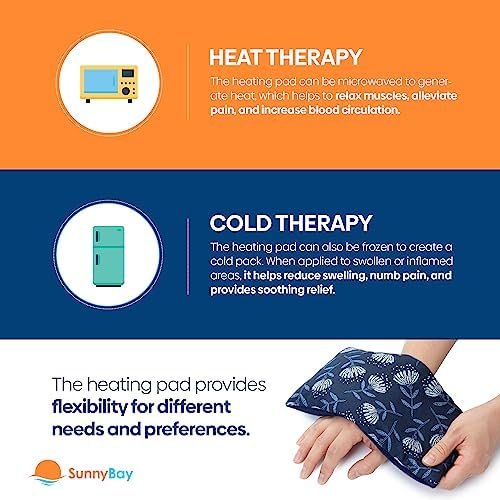 HEAT THERAPY

The heating pad can be microwaved to generate heat, which helps to relax muscles, alleviate pain, and increase blood circulation.

COLD THERAPY

The heating pad can also be frozen to create a cold pack. When applied to swollen or inflamed areas, it helps reduce swelling, numb pain, and provides soothing relief.

The heating pad provides flexibility for different needs and preferences.

SunnyBay